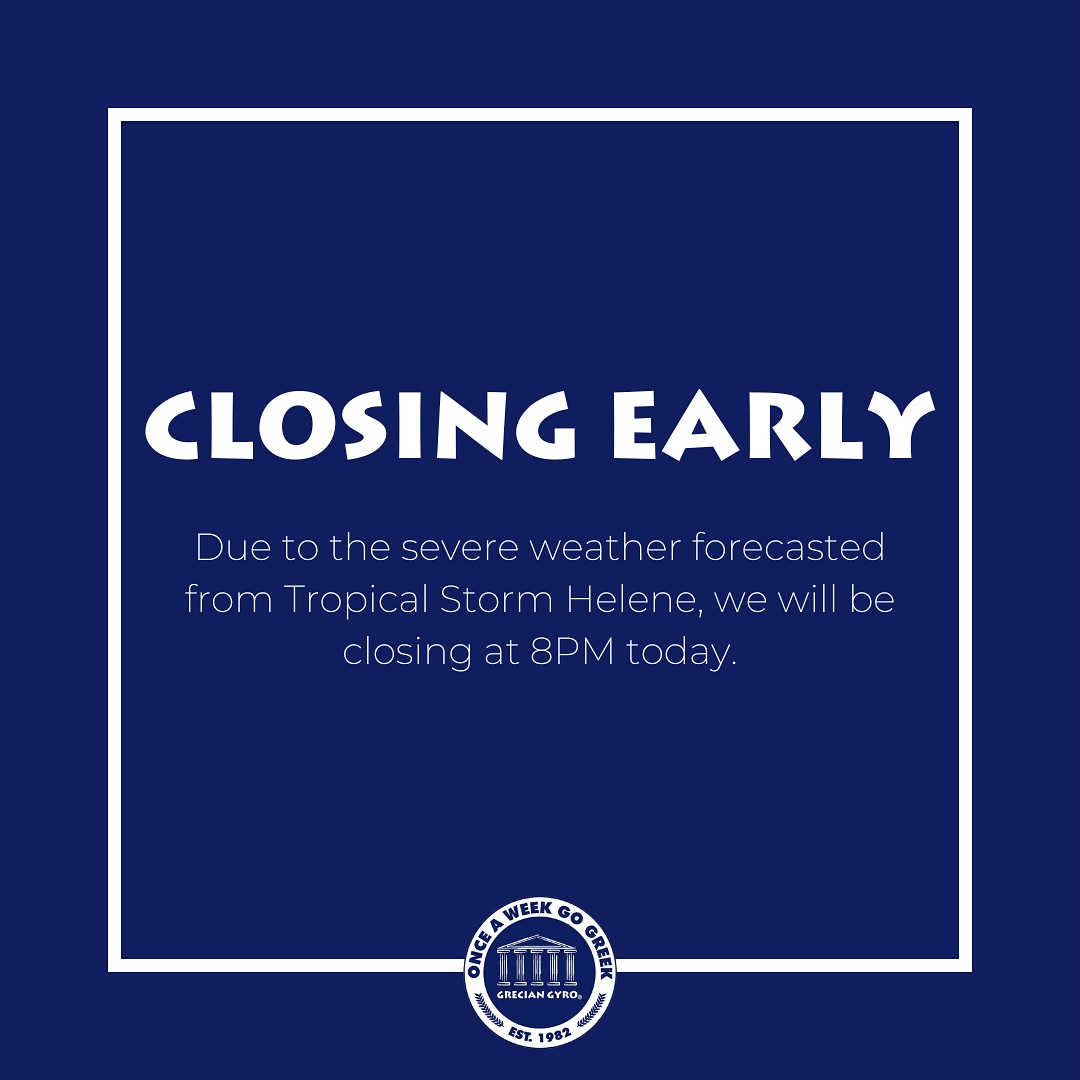 CLOSING EARLY

Due to the severe weather forecasted from Tropical Storm Helene, we will be closing at 8PM today.

ONCE A WEEK GO GREEK
GRECIAN GYRO®
EST. 1982